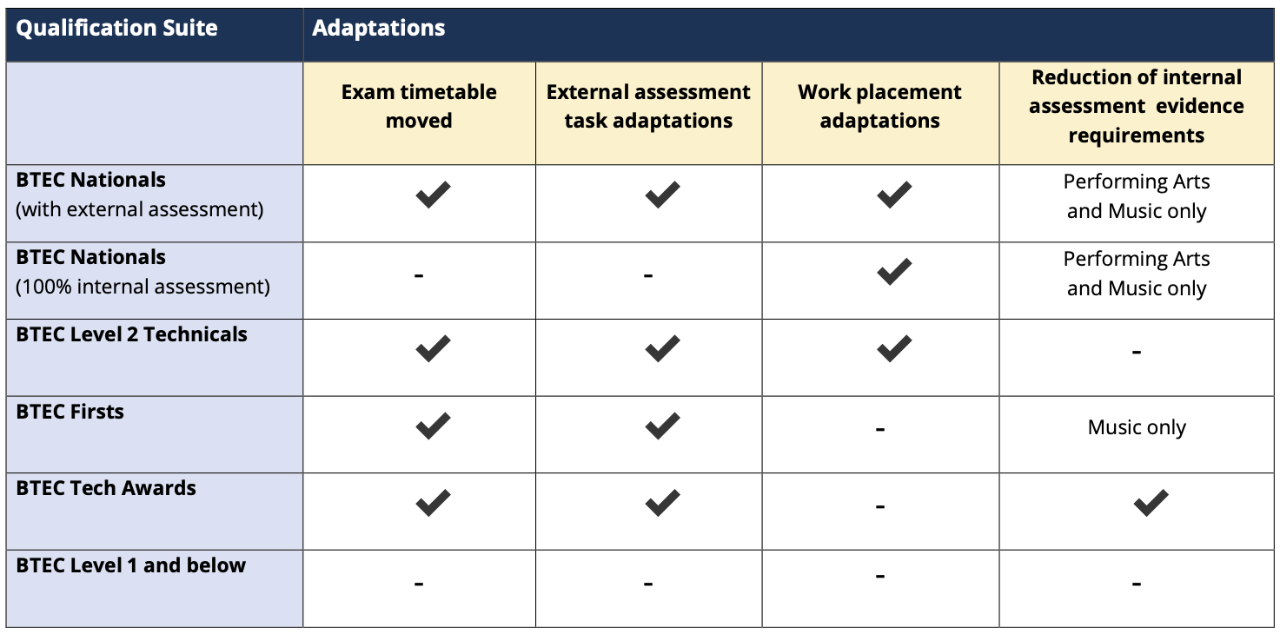 | Qualification Suite | Adaptations | | | |
|---|---|---|---|---|
| | Exam timetable moved | External assessment task adaptations | Work placement adaptations | Reduction of internal assessment evidence requirements |
| **BTEC Nationals** (with external assessment) | ✔ | ✔ | ✔ | Performing Arts and Music only |
| **BTEC Nationals** (100% internal assessment) | - | - | ✔ | Performing Arts and Music only |
| **BTEC Level 2 Technicals** | ✔ | ✔ | ✔ | - |
| **BTEC Firsts** | ✔ | ✔ | - | Music only |
| **BTEC Tech Awards** | ✔ | ✔ | - | ✔ |
| **BTEC Level 1 and below** | - | - | - | - |